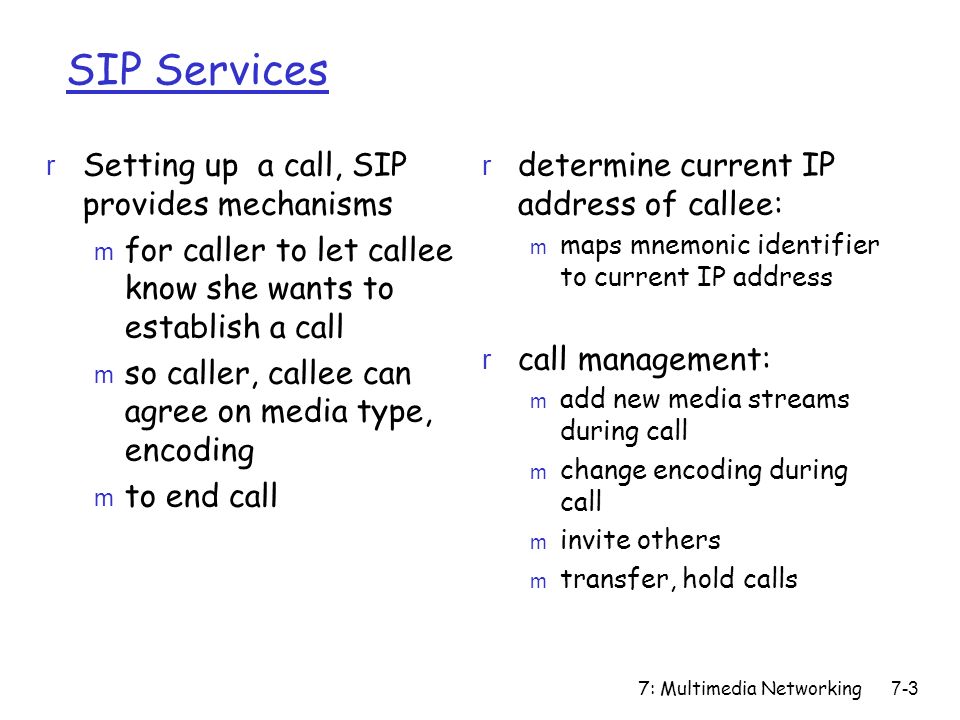 SIP Services

r Setting up a call, SIP provides mechanisms
m for caller to let callee know she wants to establish a call
m so caller, callee can agree on media type, encoding
m to end call

r determine current IP address of callee:
m maps mnemonic identifier to current IP address

r call management:
m add new media streams during call
m change encoding during call
m invite others
m transfer, hold calls

7: Multimedia Networking 7-3